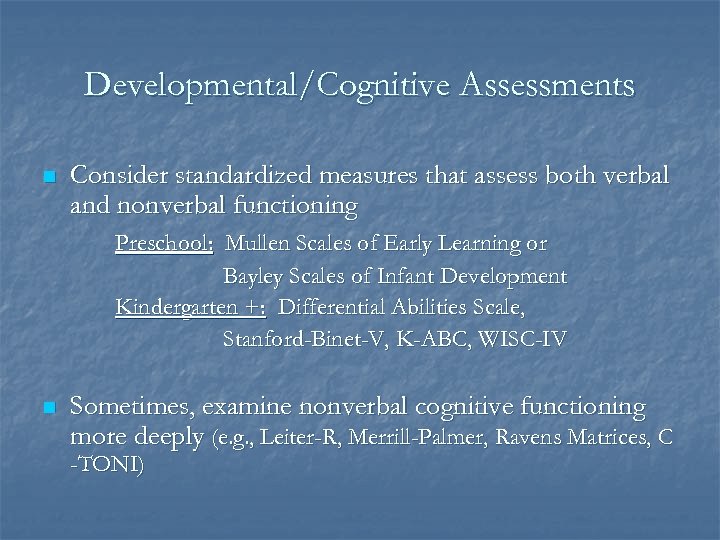 Developmental/Cognitive Assessments

Consider standardized measures that assess both verbal and nonverbal functioning

Preschool: Mullen Scales of Early Learning or
Bayley Scales of Infant Development
Kindergarten +: Differential Abilities Scale,
Stanford-Binet-V, K-ABC, WISC-IV

Sometimes, examine nonverbal cognitive functioning more deeply (e.g., Leiter-R, Merrill-Palmer, Ravens Matrices, C -TONI)